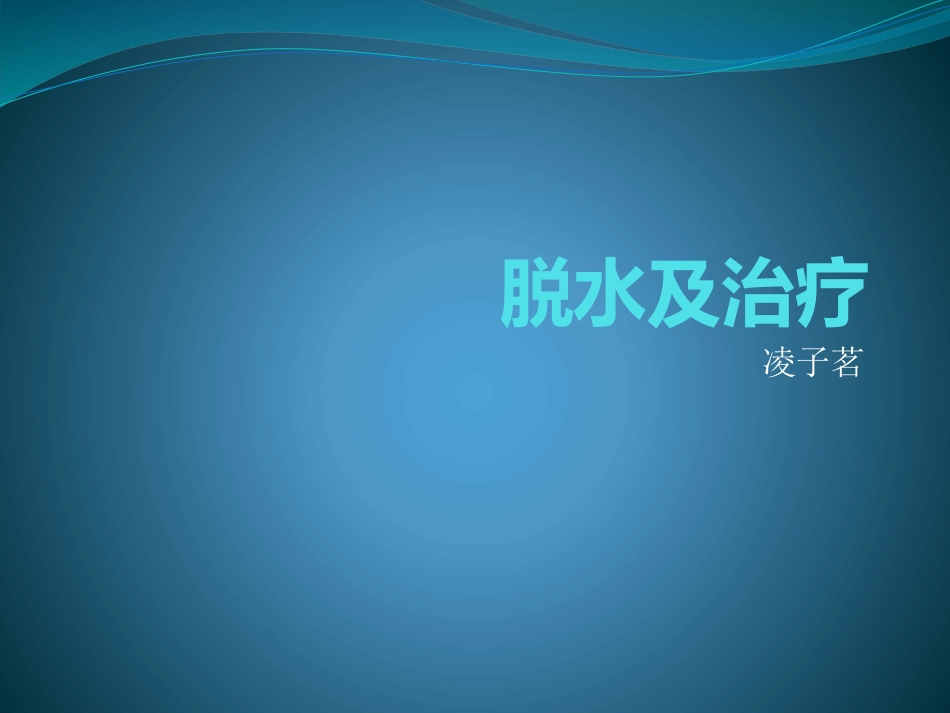 脱水及治疗

凌子茗